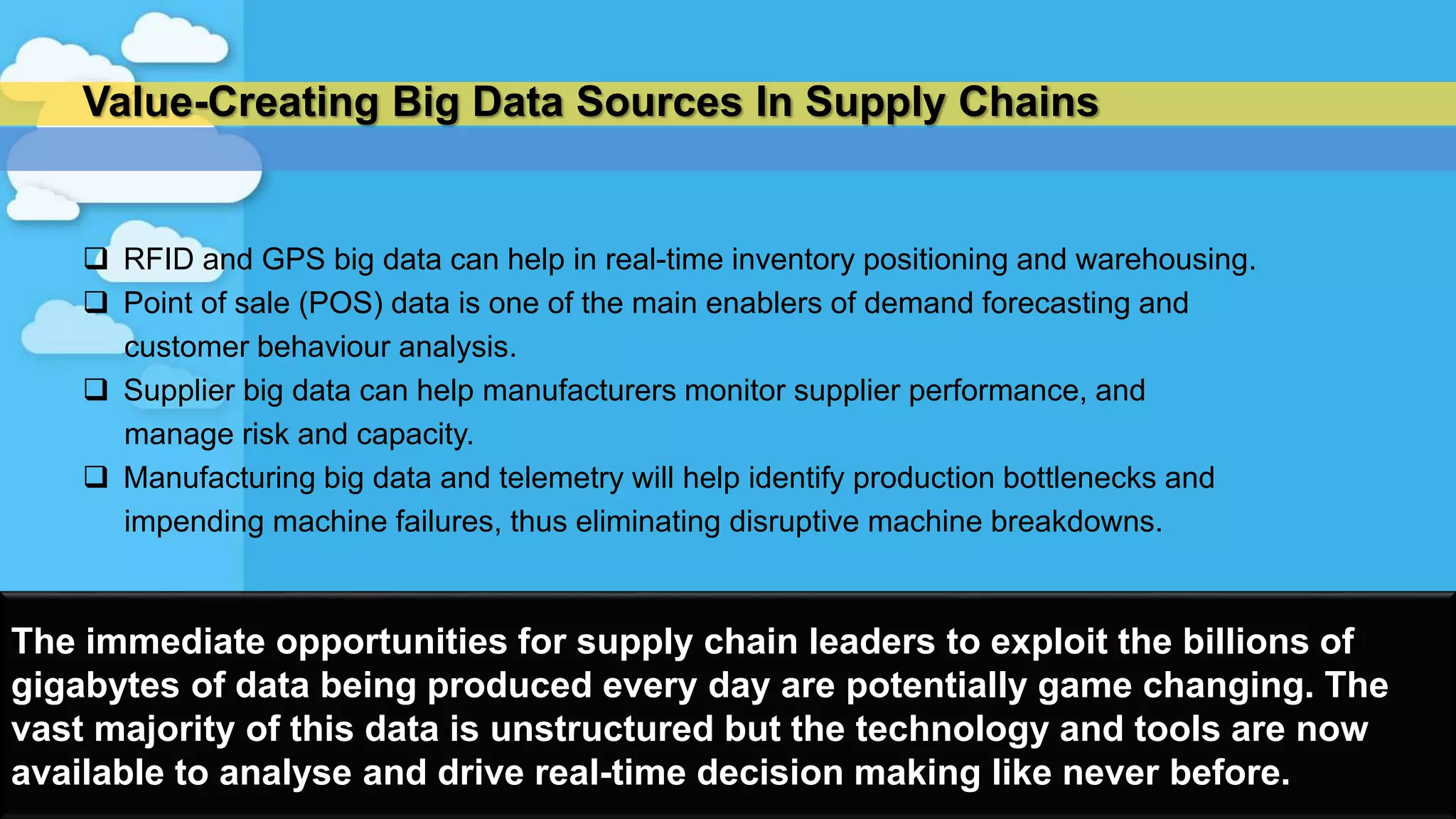 Value-Creating Big Data Sources In Supply Chains

❑ RFID and GPS big data can help in real-time inventory positioning and warehousing.
❑ Point of sale (POS) data is one of the main enablers of demand forecasting and customer behaviour analysis.
❑ Supplier big data can help manufacturers monitor supplier performance, and manage risk and capacity.
❑ Manufacturing big data and telemetry will help identify production bottlenecks and impending machine failures, thus eliminating disruptive machine breakdowns.

The immediate opportunities for supply chain leaders to exploit the billions of gigabytes of data being produced every day are potentially game changing. The vast majority of this data is unstructured but the technology and tools are now available to analyse and drive real-time decision making like never before.